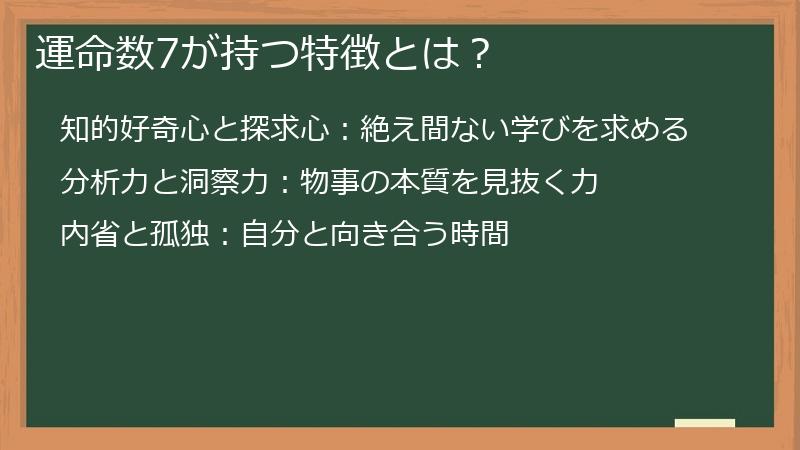 運命数7が持つ特徴とは？

知的好奇心と探求心：絶え間ない学びを求める

分析力と洞察力：物事の本質を見抜く力

内省と孤独：自分と向き合う時間